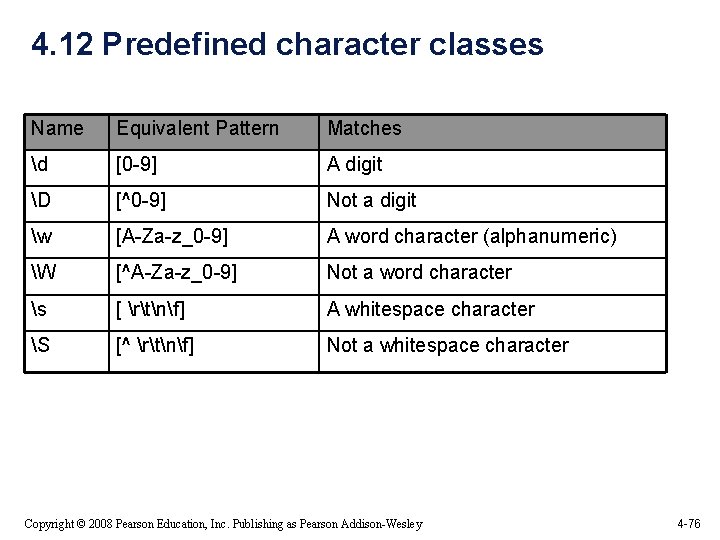 4.12 Predefined character classes

| Name | Equivalent Pattern | Matches |
|---|---|---|
| \d | [0-9] | A digit |
| \D | [^0-9] | Not a digit |
| \w | [A-Za-z_0-9] | A word character (alphanumeric) |
| \W | [^A-Za-z_0-9] | Not a word character |
| \s | [ \r\t\n\f] | A whitespace character |
| \S | [^ \r\t\n\f] | Not a whitespace character |

Copyright © 2008 Pearson Education, Inc. Publishing as Pearson Addison-Wesley

4-76